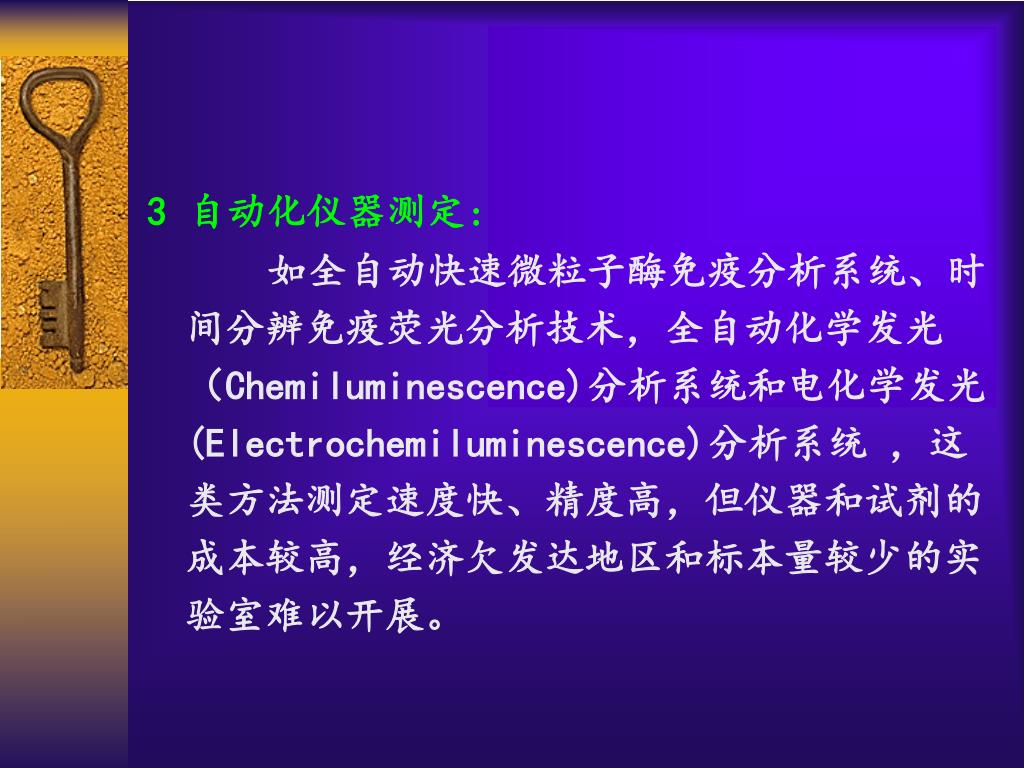 3 自动化仪器测定：

如全自动快速微粒子酶免疫分析系统、时间分辨免疫荧光分析技术，全自动化学发光（Chemiluminescence)分析系统和电化学发光(Electrochemiluminescence)分析系统 ，这类方法测定速度快、精度高，但仪器和试剂的成本较高，经济欠发达地区和标本量较少的实验室难以开展。